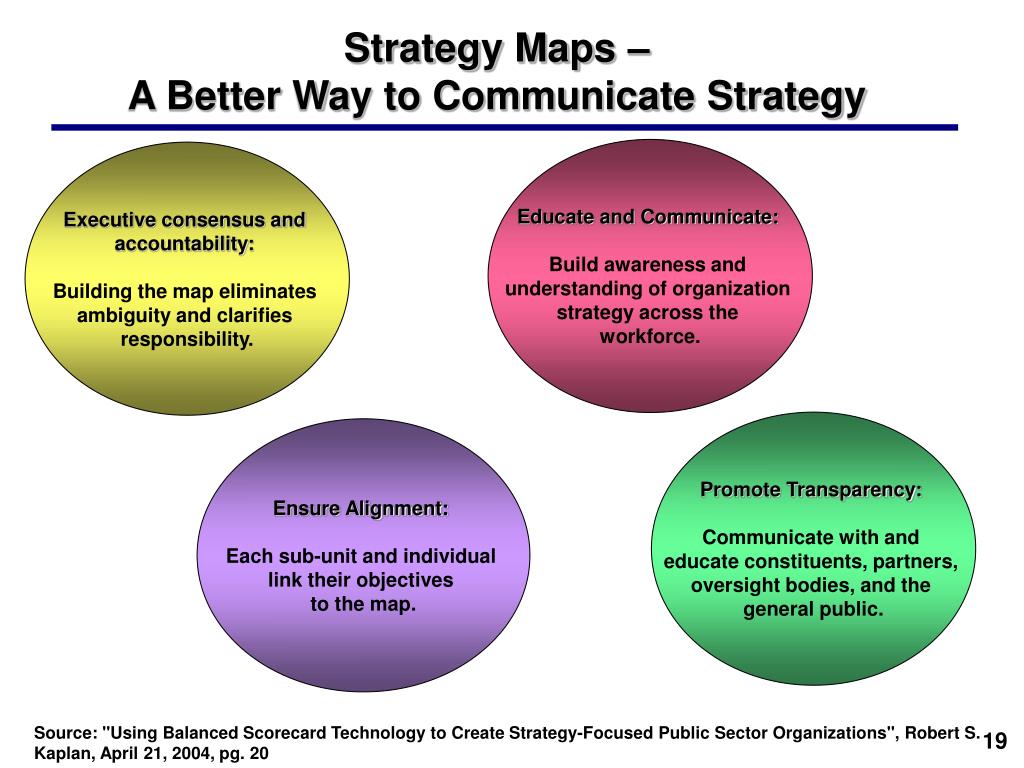 Strategy Maps –
A Better Way to Communicate Strategy

Executive consensus and accountability:

Building the map eliminates ambiguity and clarifies responsibility.

Educate and Communicate:

Build awareness and understanding of organization strategy across the workforce.

Ensure Alignment:

Each sub-unit and individual link their objectives to the map.

Promote Transparency:

Communicate with and educate constituents, partners, oversight bodies, and the general public.

Source: "Using Balanced Scorecard Technology to Create Strategy-Focused Public Sector Organizations", Robert S. Kaplan, April 21, 2004, pg. 20

19